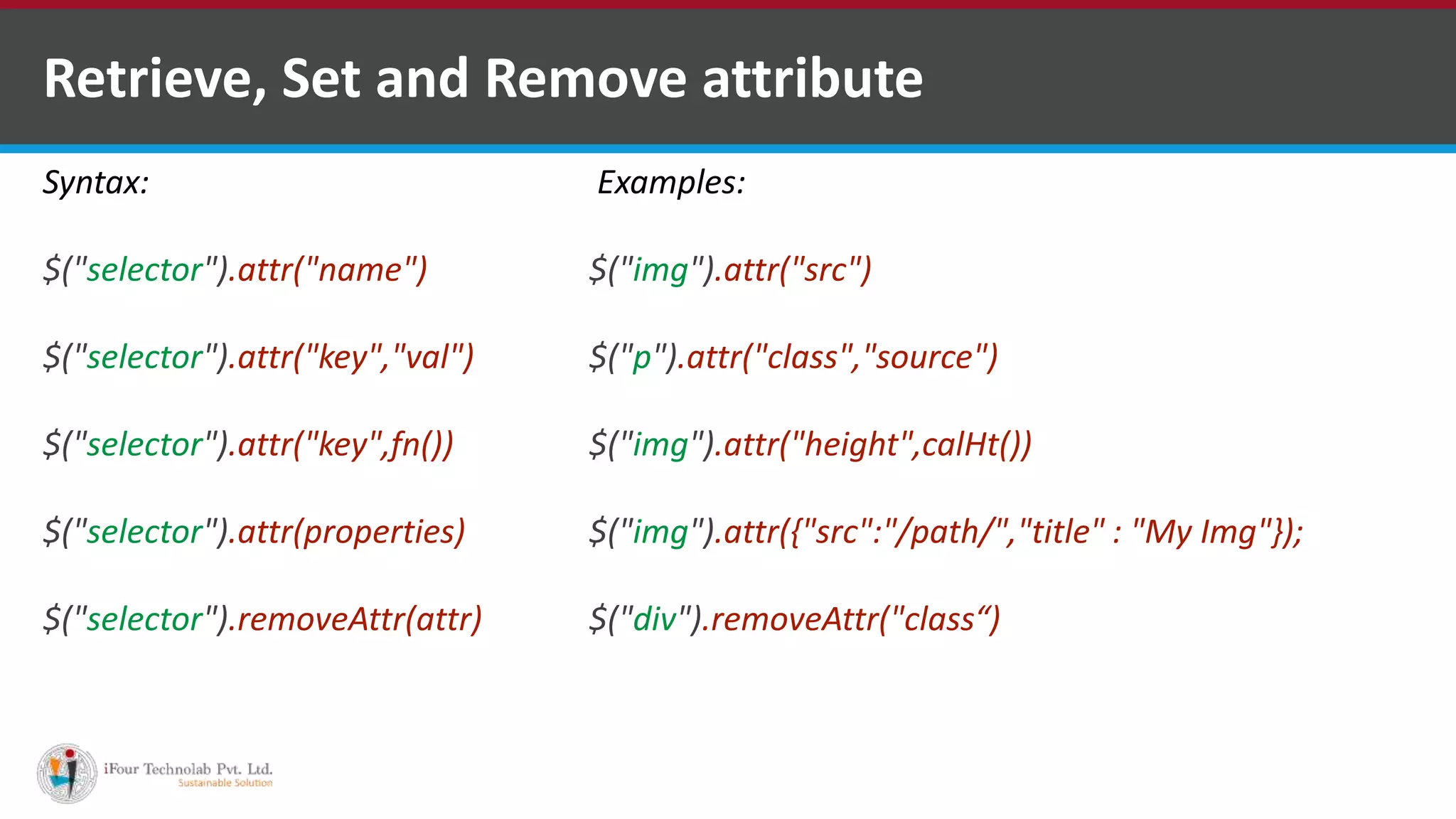 Retrieve, Set and Remove attribute

Syntax:

$("selector").attr("name")

$("selector").attr("key","val")

$("selector").attr("key",fn())

$("selector").attr(properties)

$("selector").removeAttr(attr)

Examples:

$("img").attr("src")

$("p").attr("class","source")

$("img").attr("height",calHt())

$("img").attr({"src":"/path/","title" : "My Img"});

$("div").removeAttr("class“)

iFour Technolab Pvt. Ltd.
Sustainable Solution